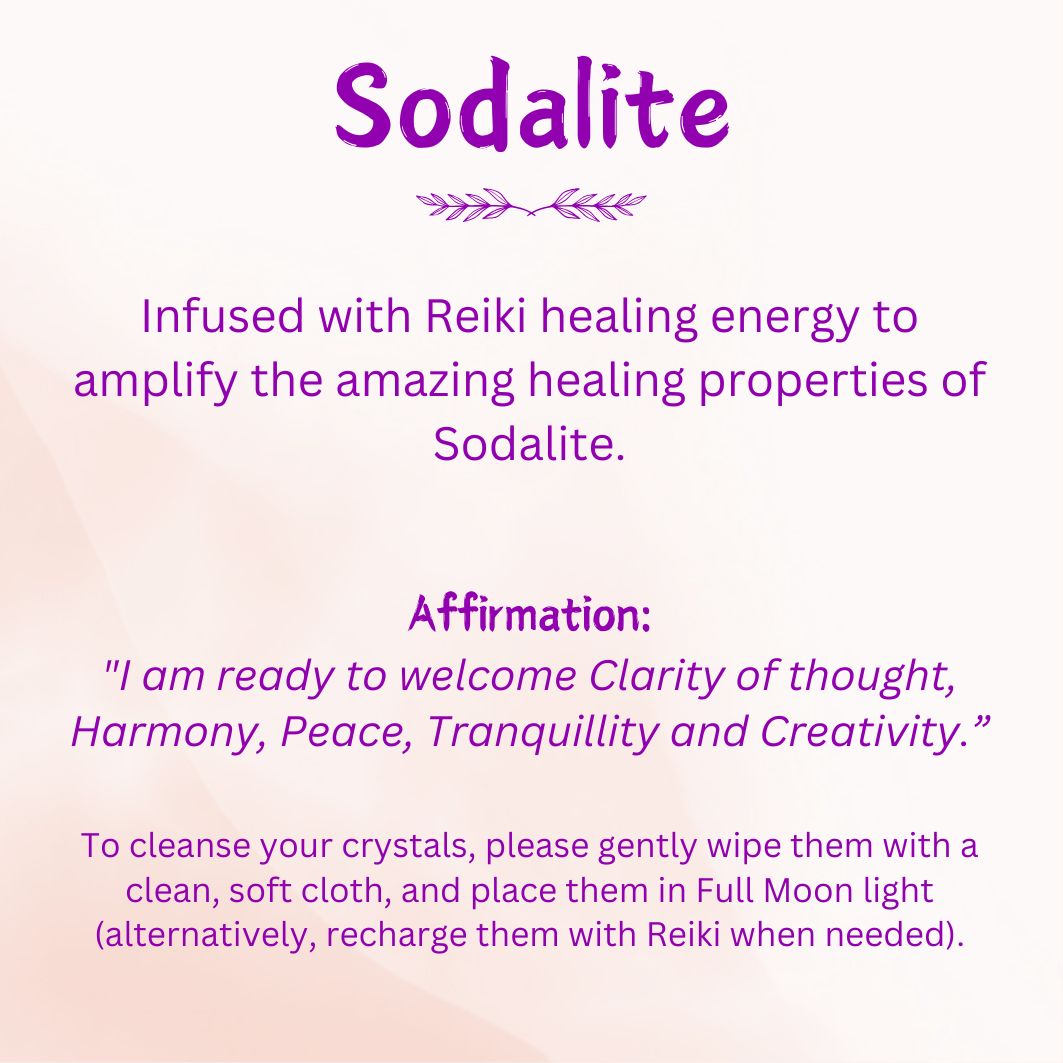 Sodalite

Infused with Reiki healing energy to amplify the amazing healing properties of Sodalite.

Affirmation:
"I am ready to welcome Clarity of thought, Harmony, Peace, Tranquillity and Creativity.”

To cleanse your crystals, please gently wipe them with a clean, soft cloth, and place them in Full Moon light (alternatively, recharge them with Reiki when needed).